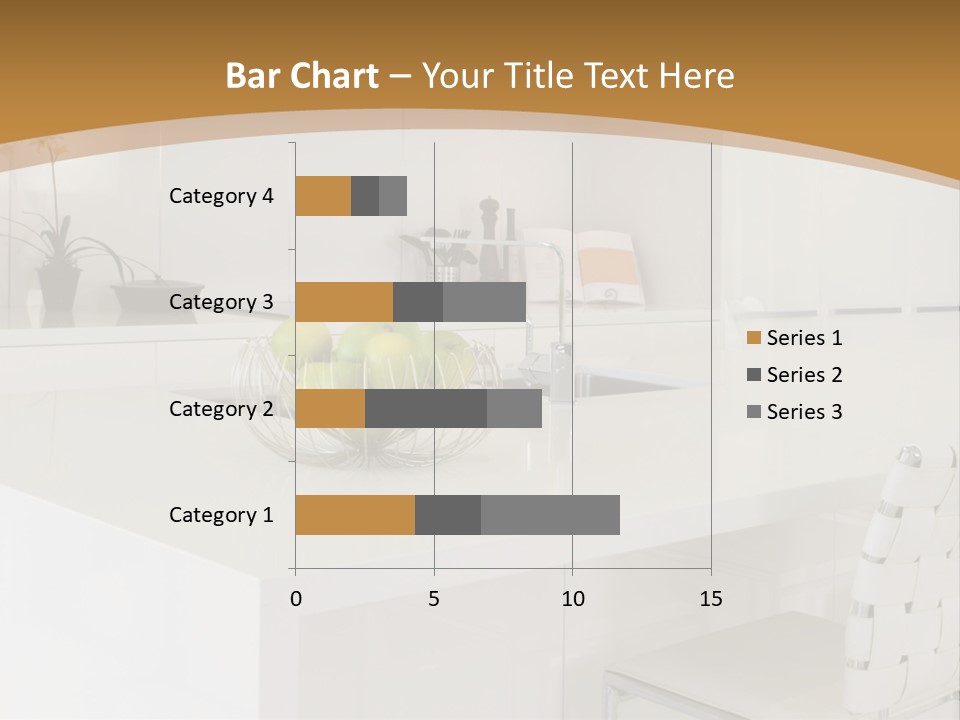 Bar Chart – Your Title Text Here

Category 4
Category 3
Category 2
Category 1

0
5
10
15

Series 1
Series 2
Series 3